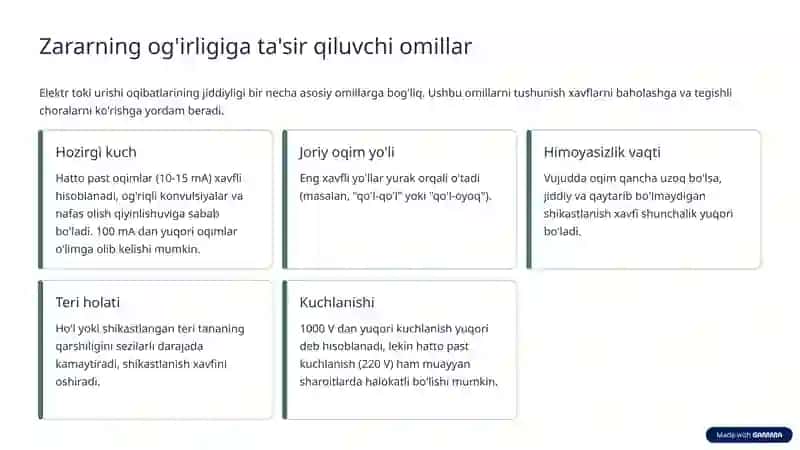 Zararning og'irligiga ta'sir qiluvchi omillar

Elektr toki urishi oqibatlarining jiddiyligi bir necha asosiy omillarga bog'liq. Ushbu omillarni tushunish xavflarni baholashga va tegishli choralarni ko'rishga yordam beradi.

Hozirgi kuch

Hatto past oqimlar (10-15 mA) xavfli hisoblanadi, og'riqli konvulsiyalar va nafas olish qiyinlishuviga sabab bo'ladi. 100 mA dan yuqori oqimlar o'limga olib kelishi mumkin.

Joriy oqim yo'li

Eng xavfli yo'llar yurak orqali o'tadi (masalan, "qo'l-qo'l" yoki "qo'l-oyoq").

Himoyasizlik vaqti

Vujudda oqim qancha uzoq bo'lsa, jiddiy va qaytarib bo'lmaydigan shikastlanish xavfi shunchalik yuqori bo'ladi.

Teri holati

Ho'l yoki shikastlangan teri tananing qarshiligini sezilarli darajada kamaytiradi, shikastlanish xavfini oshiradi.

Kuchlanishi

1000 V dan yuqori kuchlanish yuqori deb hisoblanadi, lekin hatto past kuchlanish (220 V) ham muayyan sharoitlarda halokatli bo'lishi mumkin.

Made with GAMMA